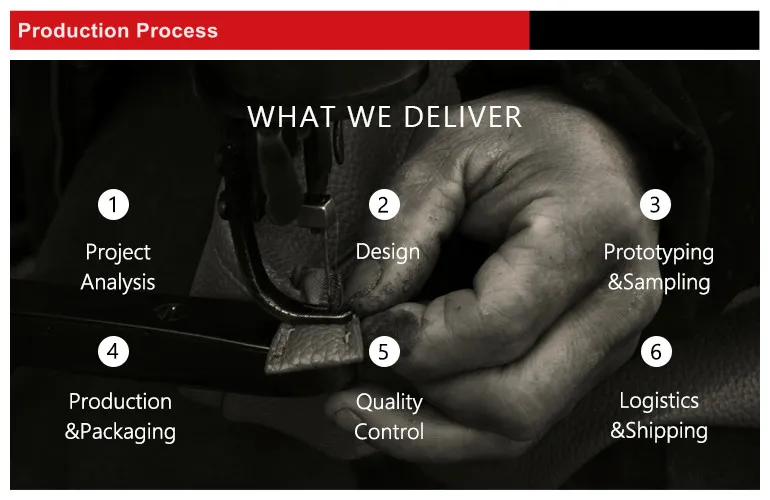 Production Process

WHAT WE DELIVER

1
Project Analysis

2
Design

3
Prototyping &Sampling

4
Production &Packaging

5
Quality Control

6
Logistics &Shipping